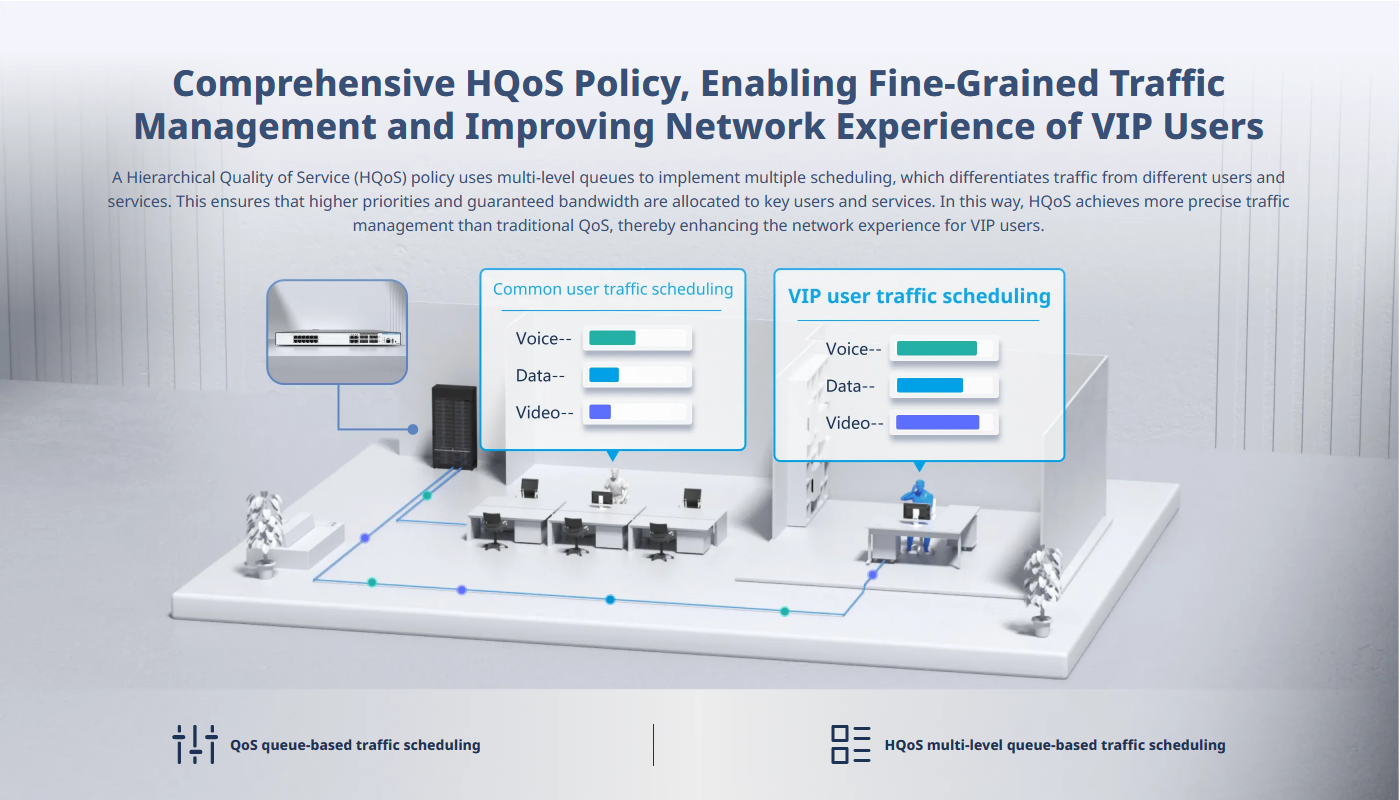 Comprehensive HQoS Policy, Enabling Fine-Grained Traffic Management and Improving Network Experience of VIP Users

A Hierarchical Quality of Service (HQoS) policy uses multi-level queues to implement multiple scheduling, which differentiates traffic from different users and services. This ensures that higher priorities and guaranteed bandwidth are allocated to key users and services. In this way, HQoS achieves more precise traffic management than traditional QoS, thereby enhancing the network experience for VIP users.

Common user traffic scheduling

Voice--

Data--

Video--

VIP user traffic scheduling

Voice--

Data--

Video--

QoS queue-based traffic scheduling

HQoS multi-level queue-based traffic scheduling